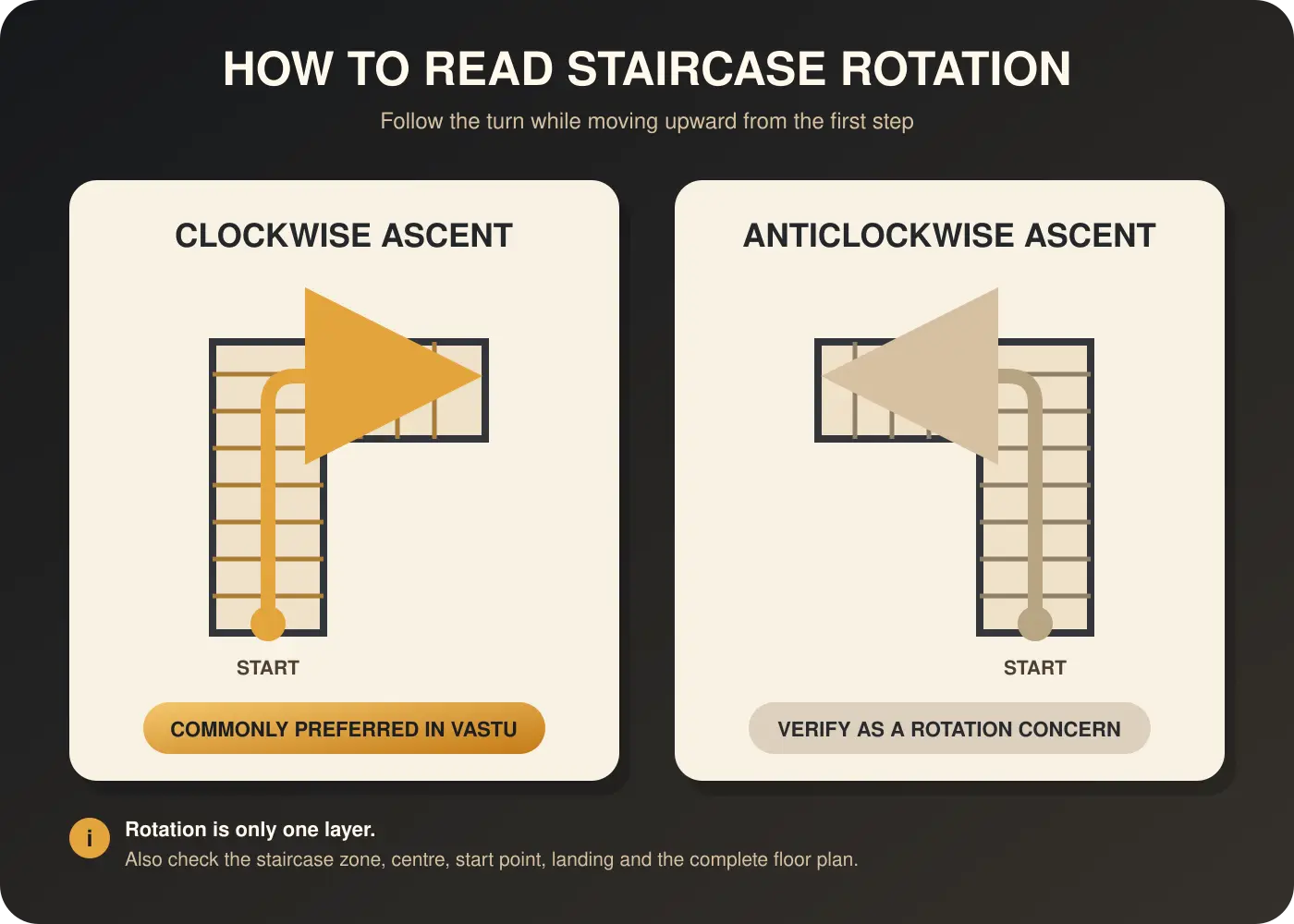 HOW TO READ STAIRCASE ROTATION

Follow the turn while moving upward from the first step

CLOCKWISE ASCENT

START

COMMONLY PREFERRED IN VASTU

ANTICLOCKWISE ASCENT

START

VERIFY AS A ROTATION CONCERN

i

Rotation is only one layer.

Also check the staircase zone, centre, start point, landing and the complete floor plan.